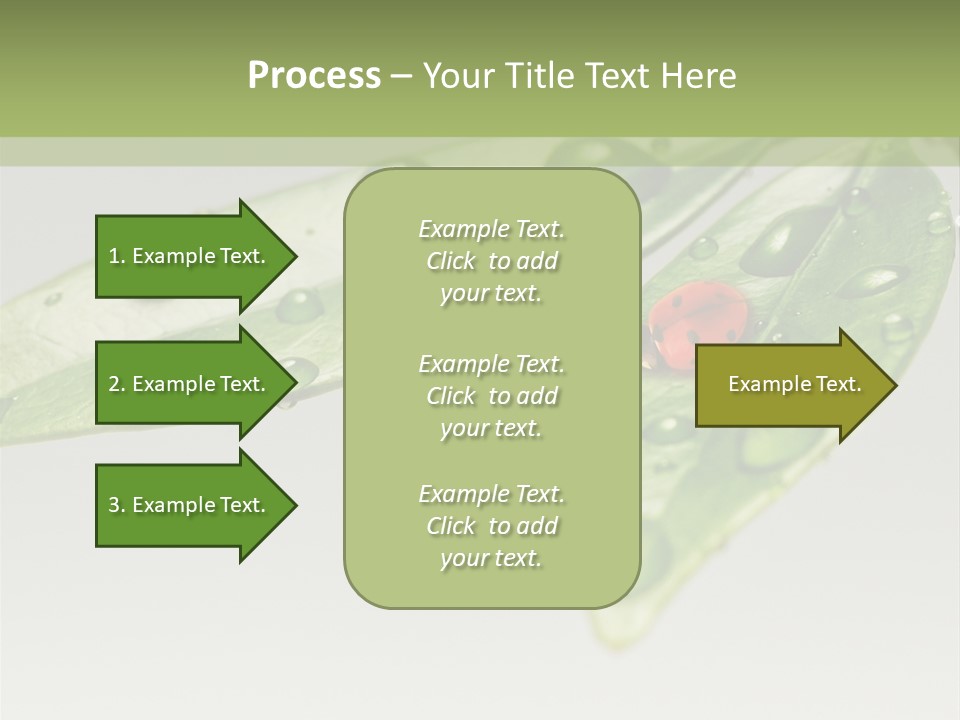 Process – Your Title Text Here

1. Example Text.

2. Example Text.

3. Example Text.

Example Text. Click to add your text.

Example Text. Click to add your text.

Example Text. Click to add your text.

Example Text.